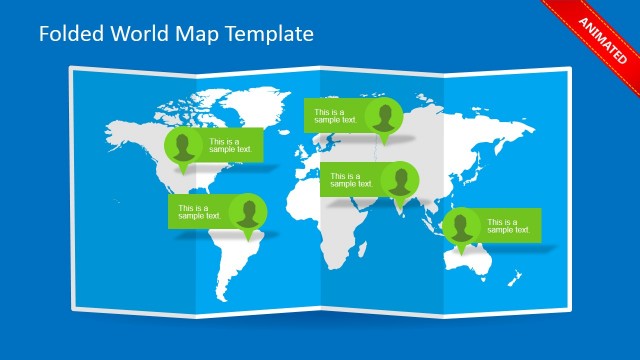 Folded World Map Template

ANIMATED

This is a sample text.

This is a sample text.

This is a sample text.

This is a sample text.

This is a sample text.